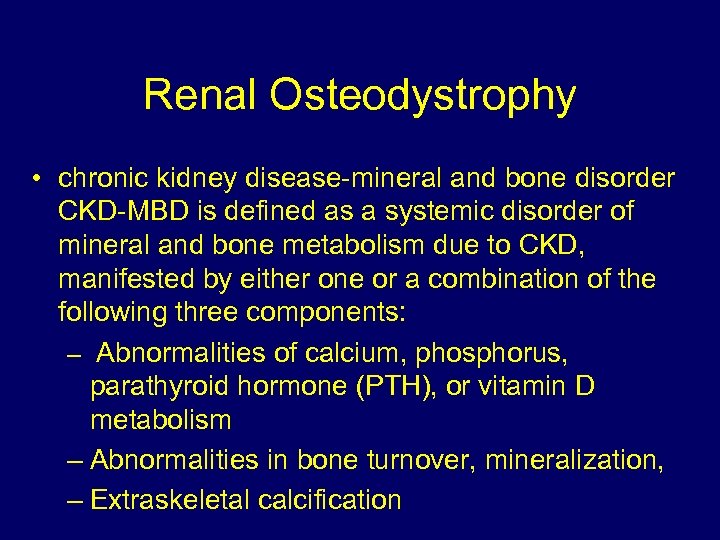 Renal Osteodystrophy

• chronic kidney disease-mineral and bone disorder CKD-MBD is defined as a systemic disorder of mineral and bone metabolism due to CKD, manifested by either one or a combination of the following three components:

– Abnormalities of calcium, phosphorus, parathyroid hormone (PTH), or vitamin D metabolism

– Abnormalities in bone turnover, mineralization,

– Extraskeletal calcification